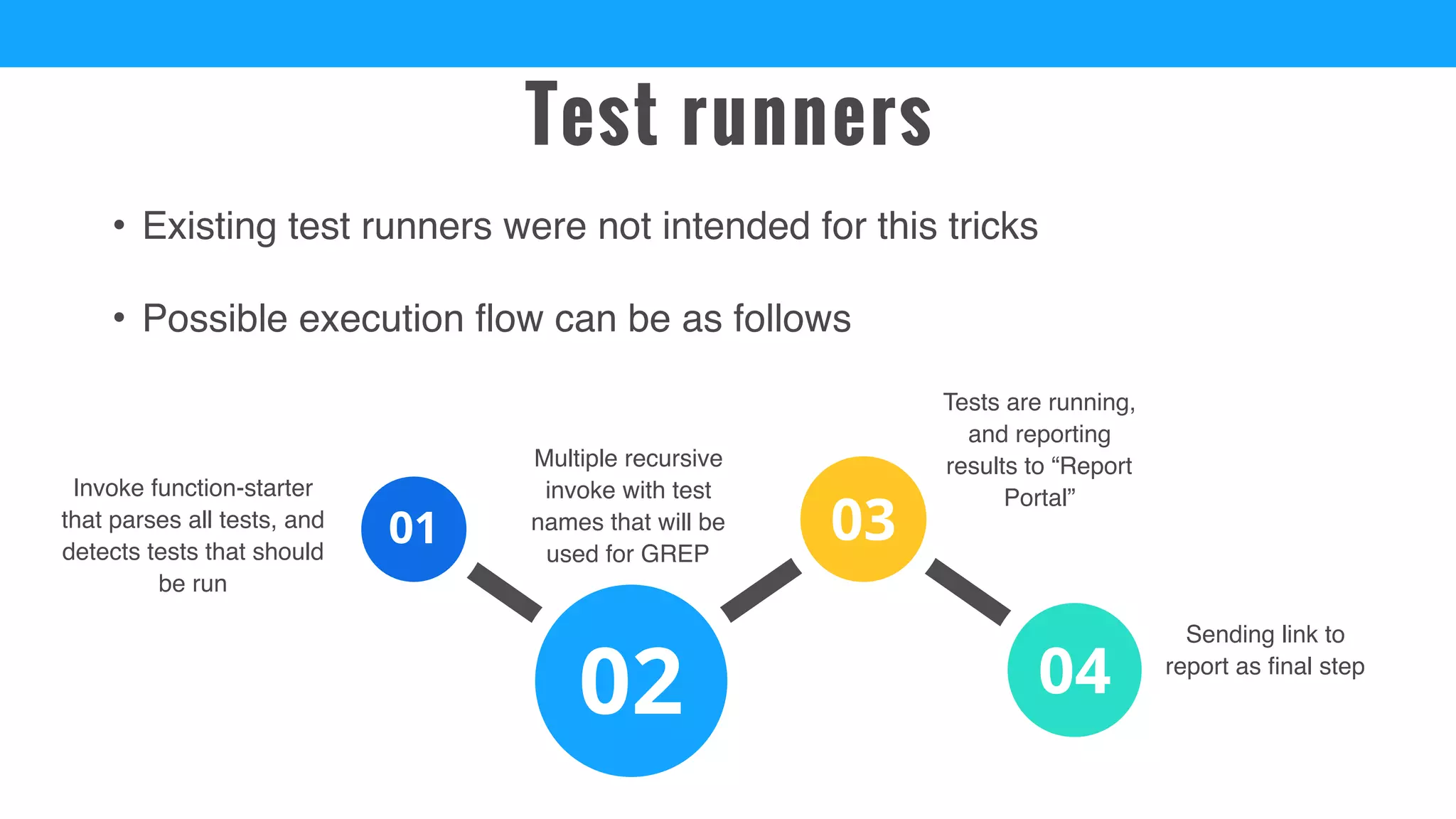 Test runners

• Existing test runners were not intended for this tricks

• Possible execution flow can be as follows

Invoke function-starter that parses all tests, and detects tests that should be run

01

Multiple recursive invoke with test names that will be used for GREP

02

03

Tests are running, and reporting results to “Report Portal”

04

Sending link to report as final step